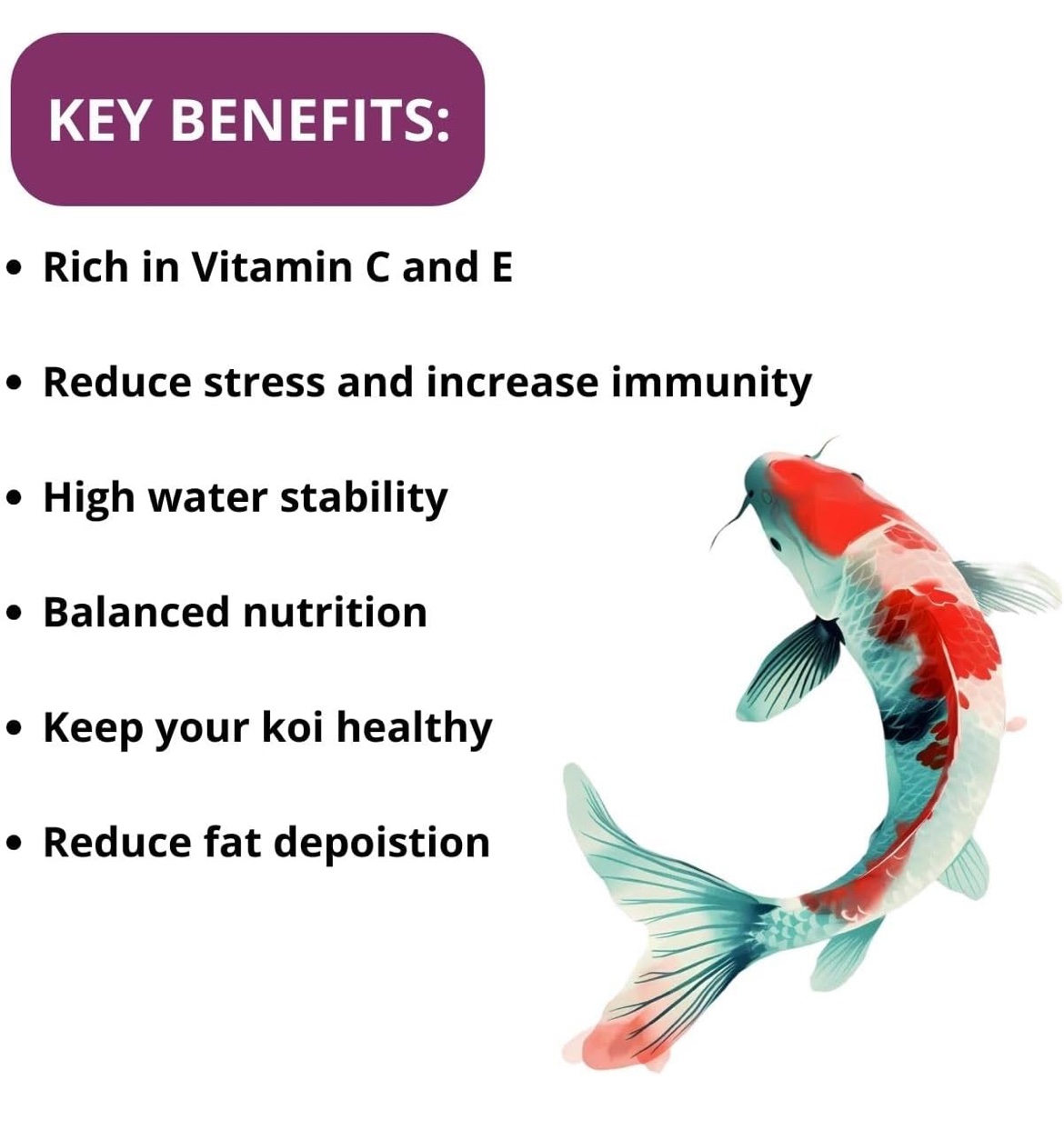 KEY BENEFITS:

• Rich in Vitamin C and E

• Reduce stress and increase immunity

• High water stability

• Balanced nutrition

• Keep your koi healthy

• Reduce fat depoistion